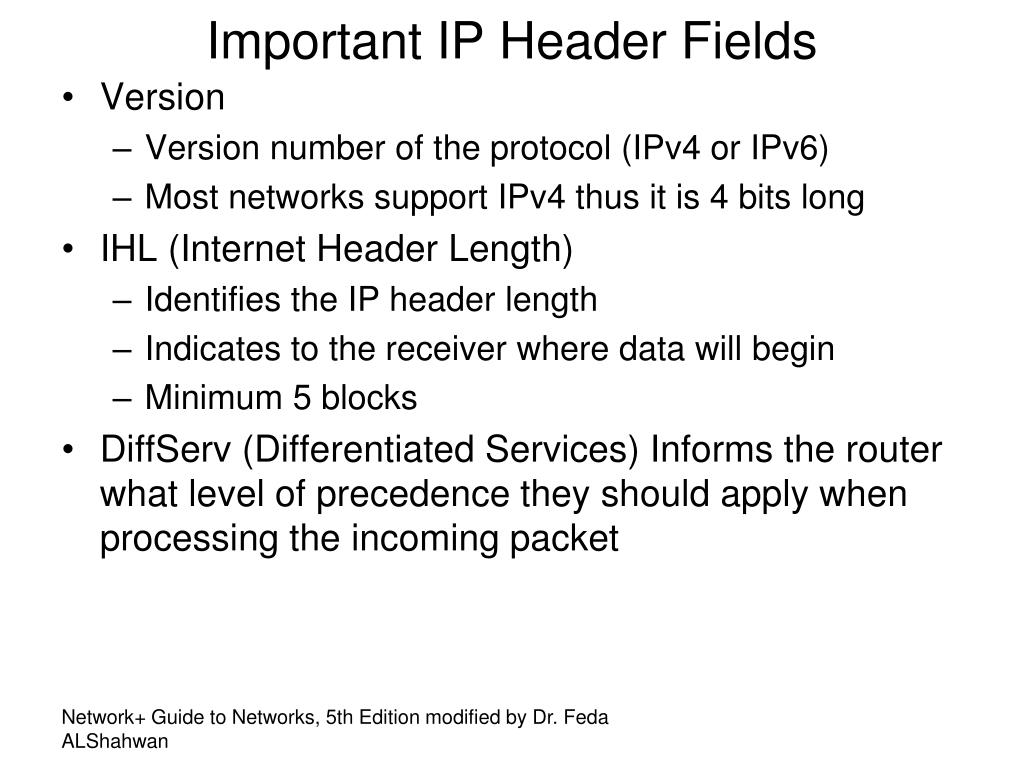 Important IP Header Fields

• Version
  – Version number of the protocol (IPv4 or IPv6)
  – Most networks support IPv4 thus it is 4 bits long
• IHL (Internet Header Length)
  – Identifies the IP header length
  – Indicates to the receiver where data will begin
  – Minimum 5 blocks
• DiffServ (Differentiated Services) Informs the router what level of precedence they should apply when processing the incoming packet

Network+ Guide to Networks, 5th Edition modified by Dr. Feda ALShahwan